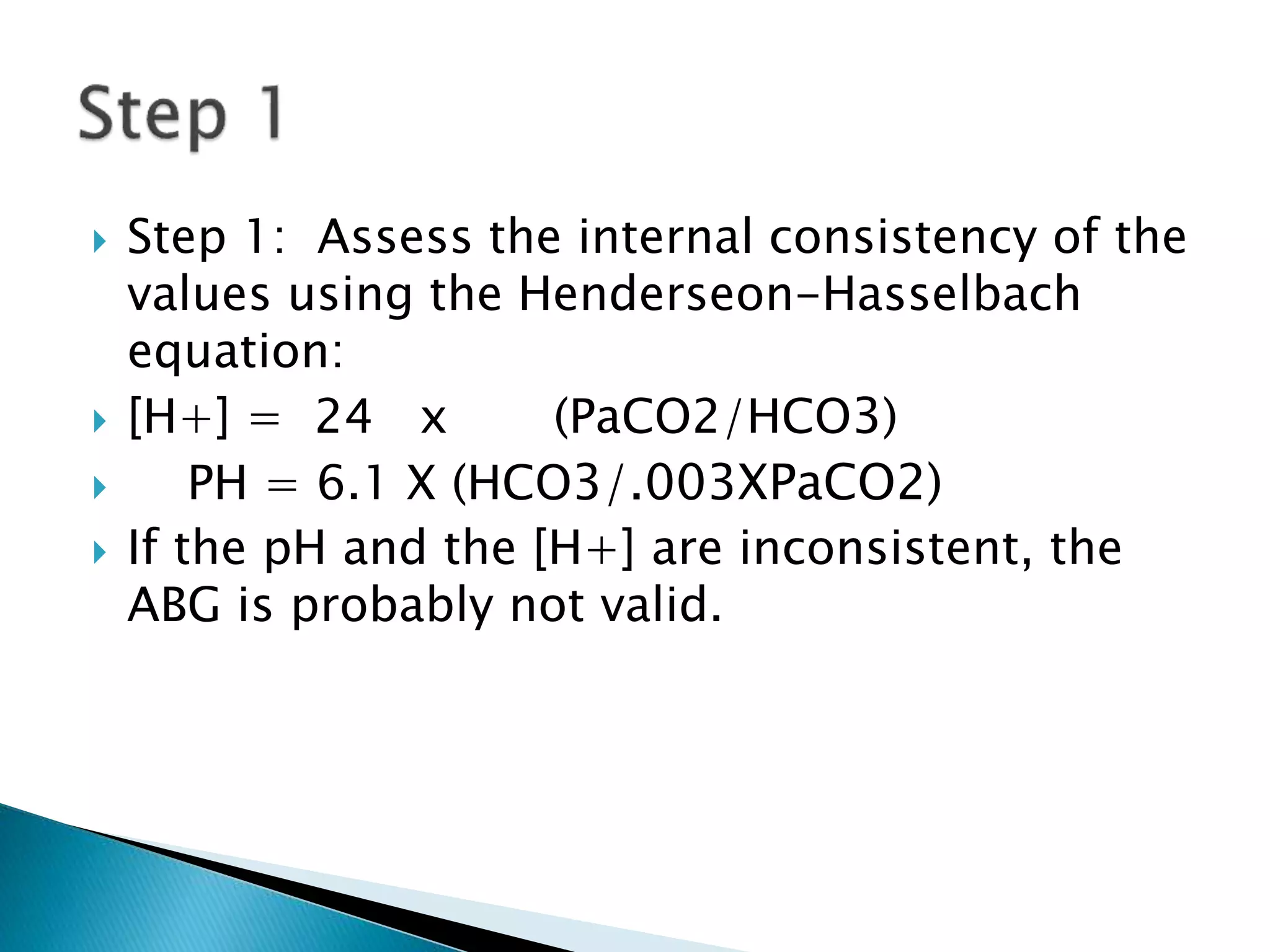 Step 1

Step 1: Assess the internal consistency of the values using the Henderseon-Hasselbach equation:

[H+] = 24 x (PaCO2/HCO3)

PH = 6.1 X (HCO3/.003XPaCO2)

If the pH and the [H+] are inconsistent, the ABG is probably not valid.